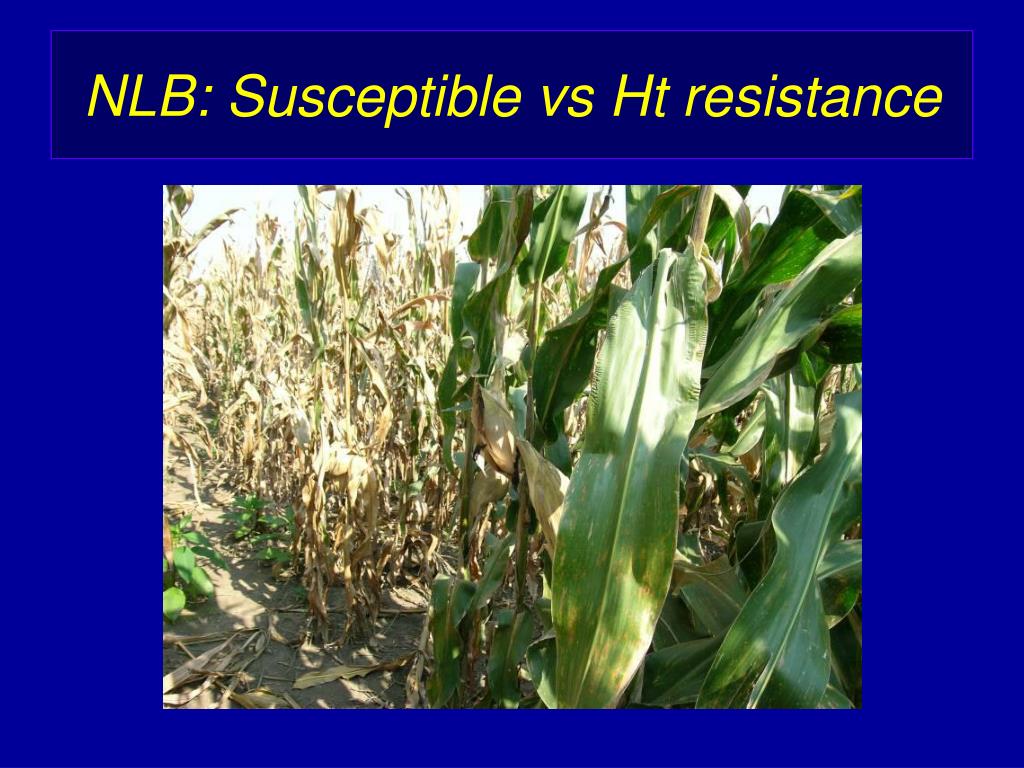 NLB: Susceptible vs Ht resistance